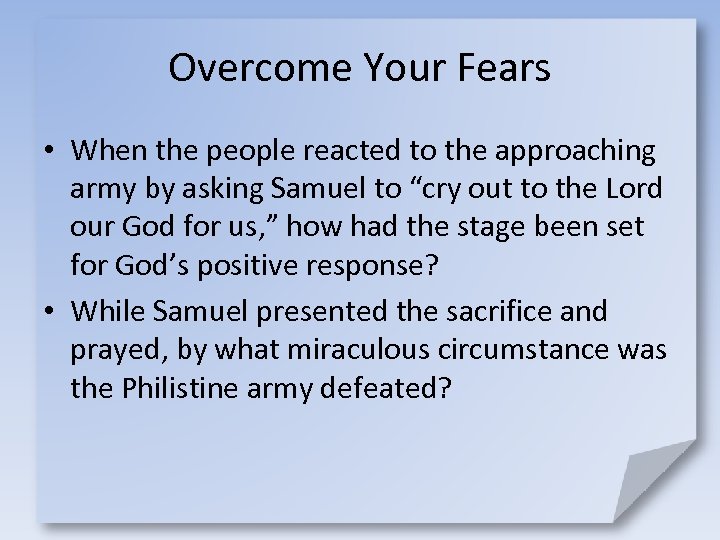 Overcome Your Fears

• When the people reacted to the approaching army by asking Samuel to “cry out to the Lord our God for us,” how had the stage been set for God’s positive response?

• While Samuel presented the sacrifice and prayed, by what miraculous circumstance was the Philistine army defeated?